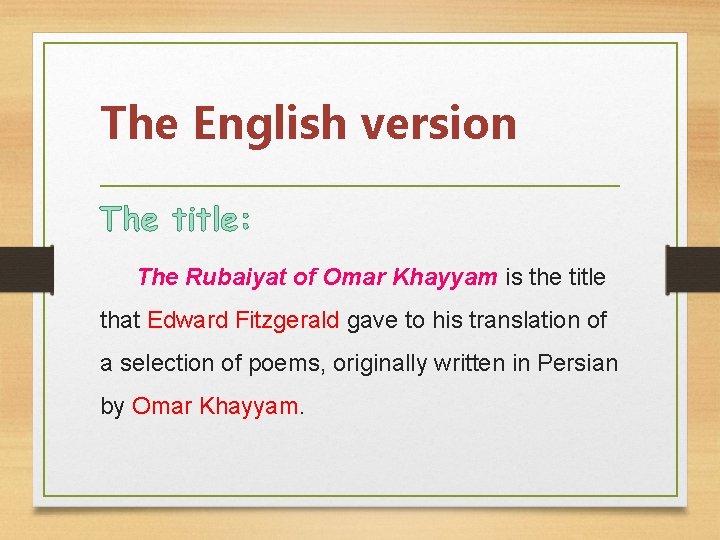 The English version

The title:

The Rubaiyat of Omar Khayyam is the title that Edward Fitzgerald gave to his translation of a selection of poems, originally written in Persian by Omar Khayyam.